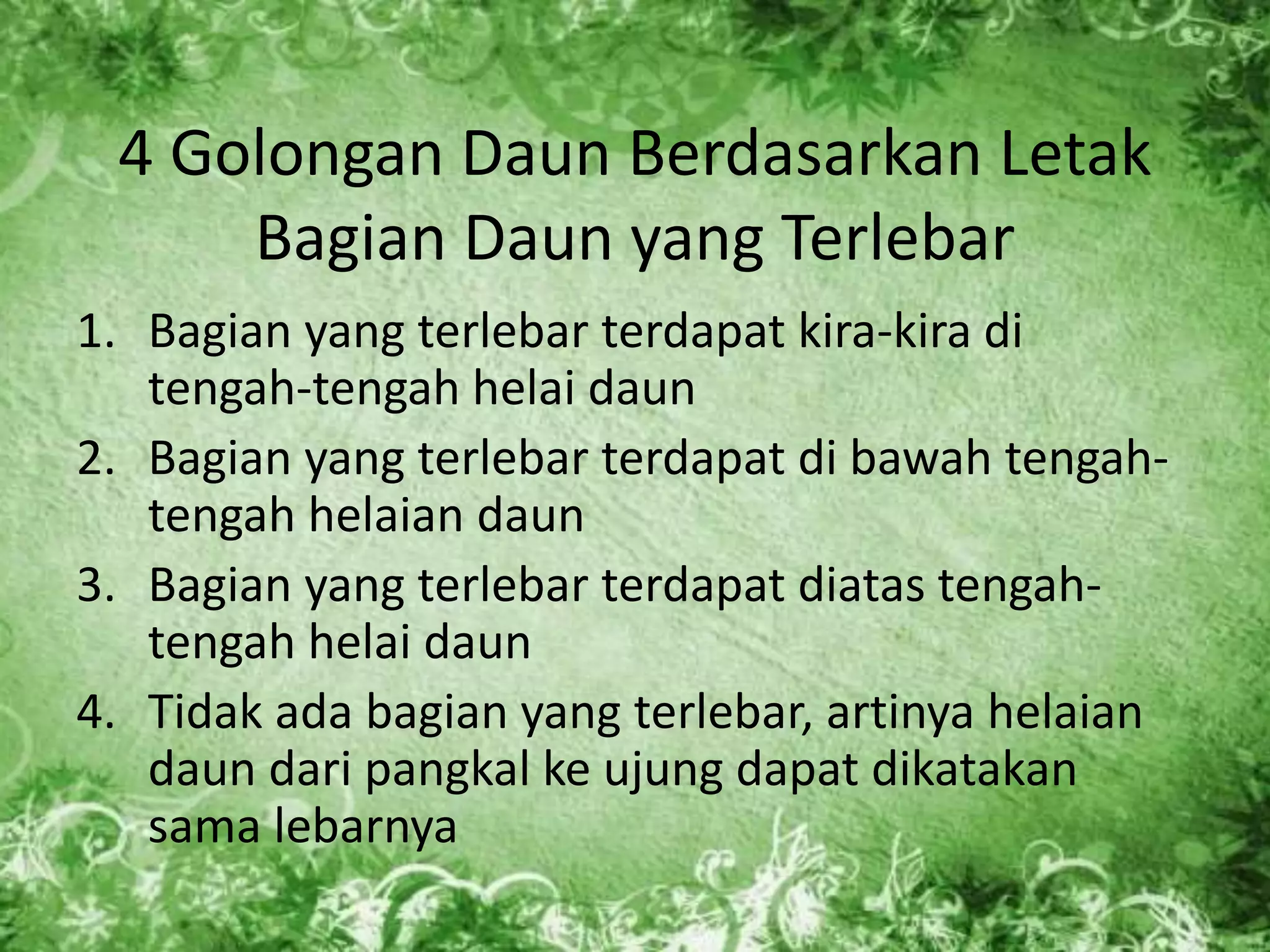 4 Golongan Daun Berdasarkan Letak Bagian Daun yang Terlebar

1. Bagian yang terlebar terdapat kira-kira di tengah-tengah helai daun
2. Bagian yang terlebar terdapat di bawah tengah-tengah helaian daun
3. Bagian yang terlebar terdapat diatas tengah-tengah helai daun
4. Tidak ada bagian yang terlebar, artinya helaian daun dari pangkal ke ujung dapat dikatakan sama lebarnya